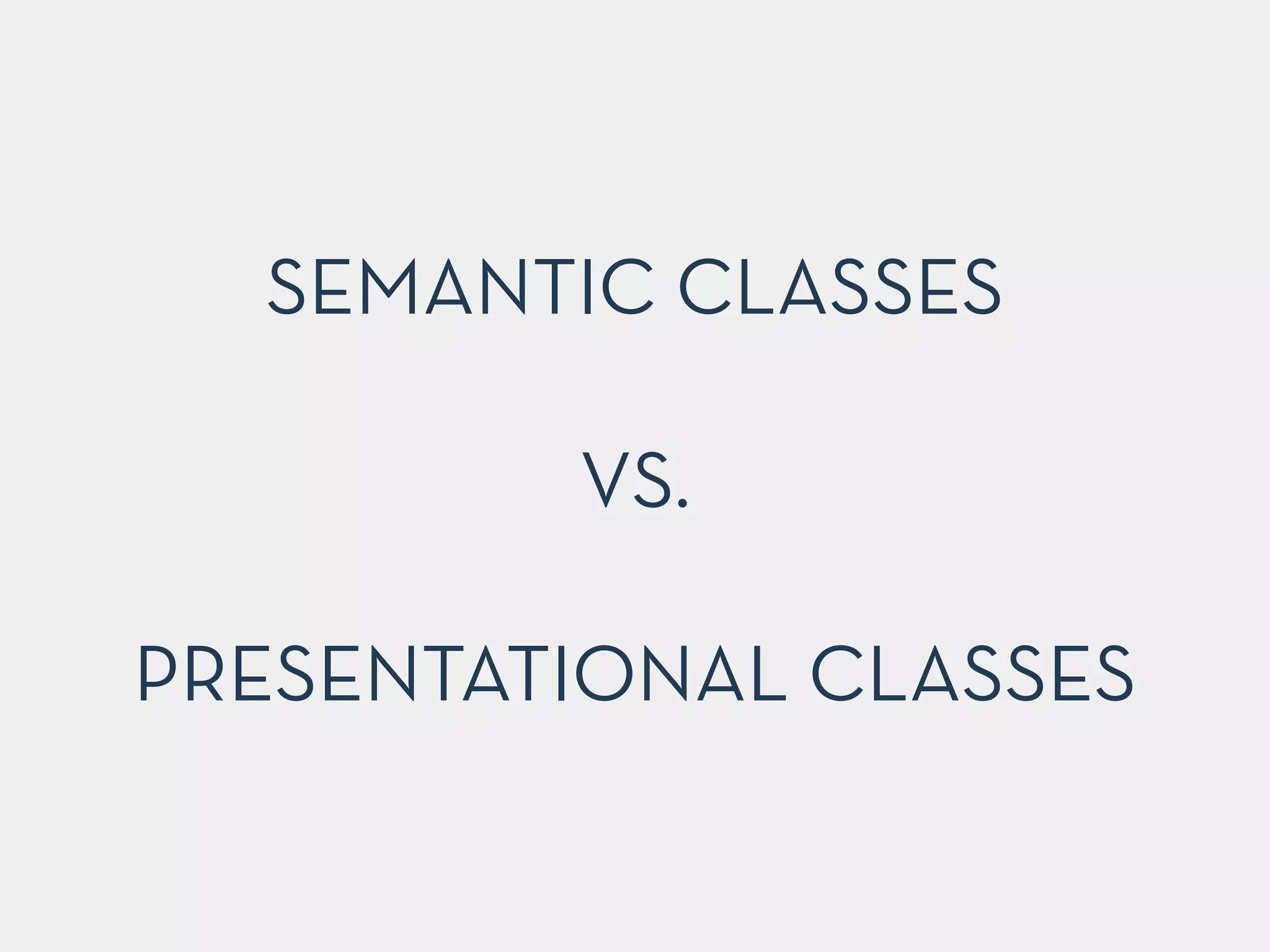 SEMANTIC CLASSES

VS.

PRESENTATIONAL CLASSES